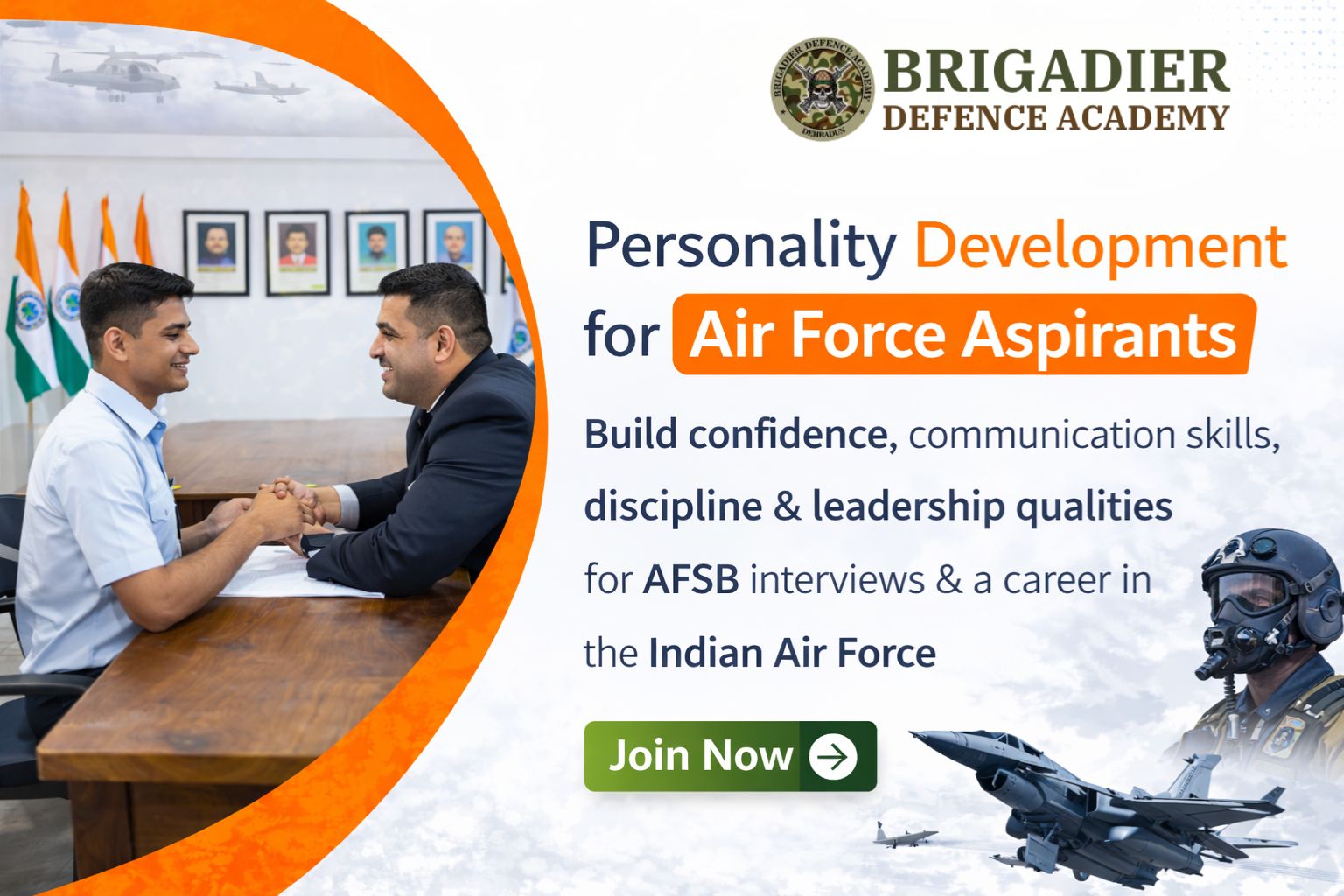 BRIGADIER DEFENCE ACADEMY DEHRADUN

BRIGADIER
DEFENCE ACADEMY

Personality Development for Air Force Aspirants

Build confidence, communication skills, discipline & leadership qualities for AFSB interviews & a career in the Indian Air Force

Join Now